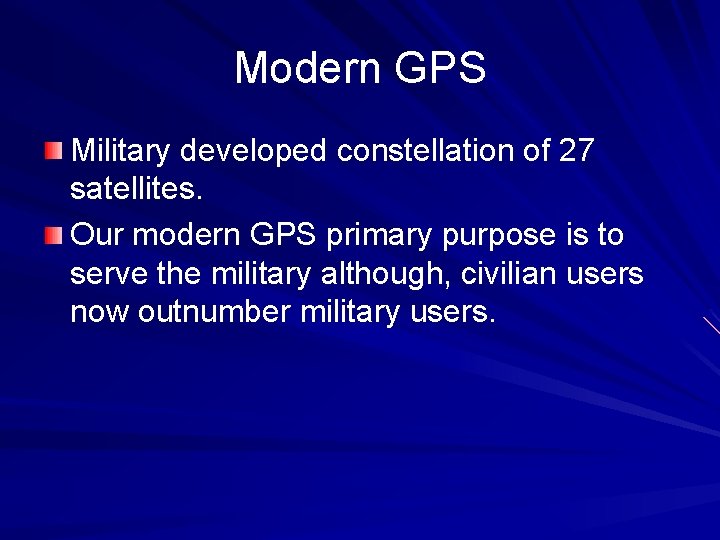 Modern GPS

Military developed constellation of 27 satellites.

Our modern GPS primary purpose is to serve the military although, civilian users now outnumber military users.